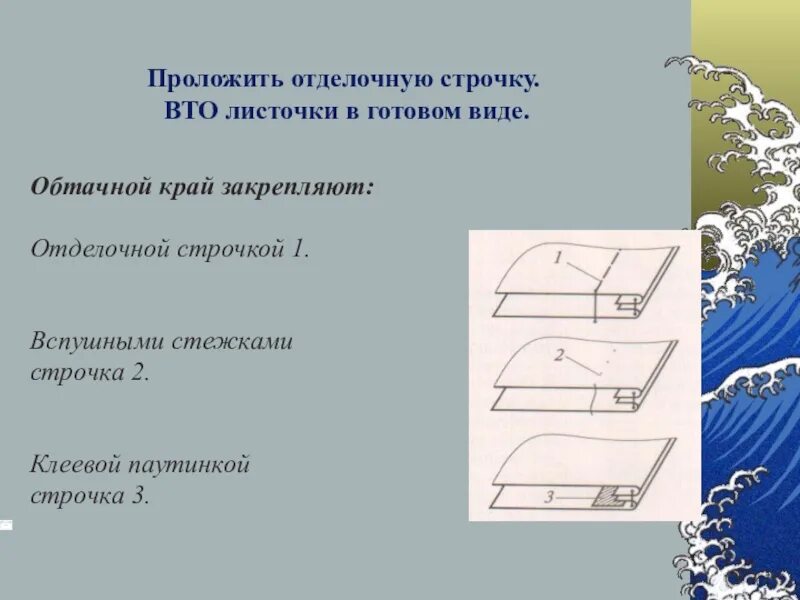 Проложить отделочную строчку.
ВТО листочки в готовом виде.

Обтачной край закрепляют:

Отделочной строчкой 1.

Вспушными стежками строчка 2.

Клеевой паутинкой строчка 3.

1

2

3